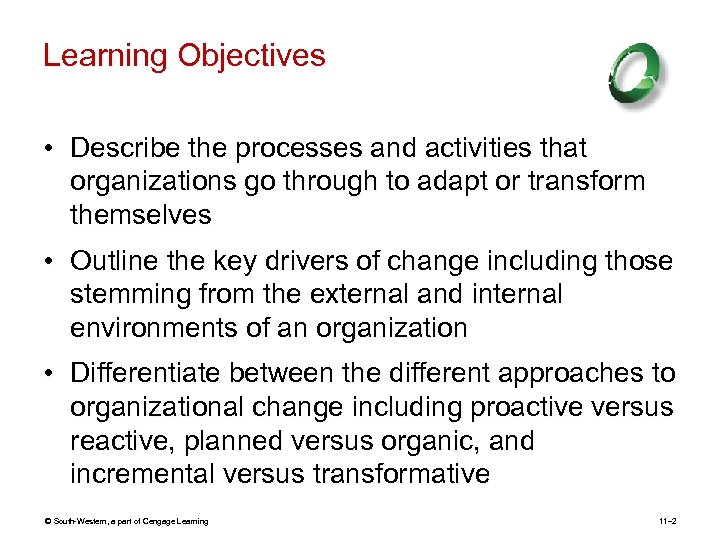 Learning Objectives

• Describe the processes and activities that organizations go through to adapt or transform themselves

• Outline the key drivers of change including those stemming from the external and internal environments of an organization

• Differentiate between the different approaches to organizational change including proactive versus reactive, planned versus organic, and incremental versus transformative

© South-Western, a part of Cengage Learning

11–2